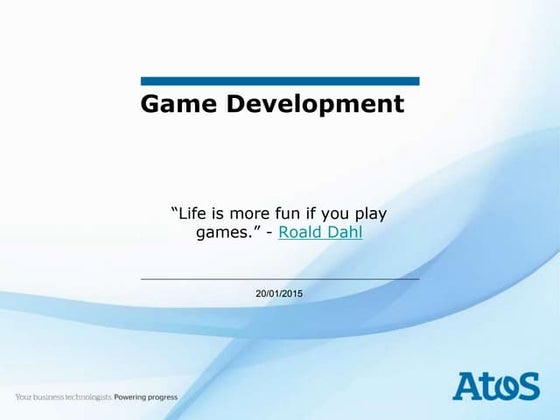 Game Development

“Life is more fun if you play games.” - Roald Dahl

20/01/2015

Your business technologists. Powering progress

Atos